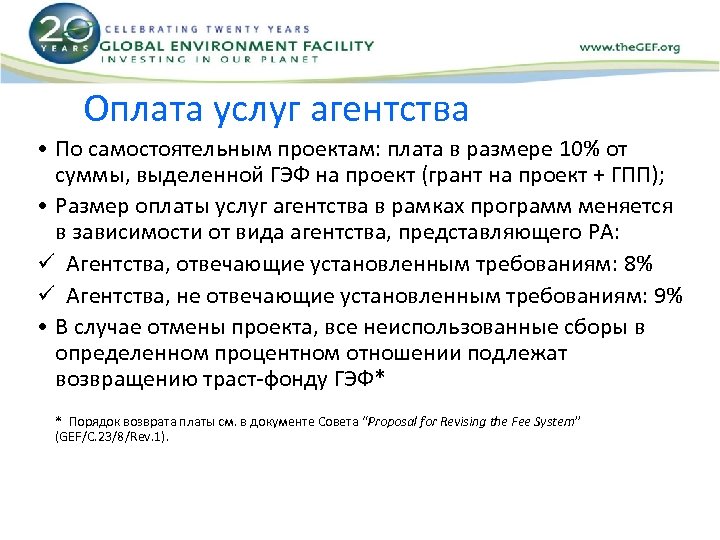 20 YEARS

CELEBRATING TWENTY YEARS
GLOBAL ENVIRONMENT FACILITY
INVESTING IN OUR PLANET

www.theGEF.org

Оплата услуг агентства

• По самостоятельным проектам: плата в размере 10% от суммы, выделенной ГЭФ на проект (грант на проект + ГПП);

• Размер оплаты услуг агентства в рамках программ меняется в зависимости от вида агентства, представляющего РА:

✓ Агентства, отвечающие установленным требованиям: 8%

✓ Агентства, не отвечающие установленным требованиям: 9%

• В случае отмены проекта, все неиспользованные сборы в определенном процентном отношении подлежат возвращению траст-фонду ГЭФ*

* Порядок возврата платы см. в документе Совета "Proposal for Revising the Fee System" (GEF/C.23/8/Rev.1).